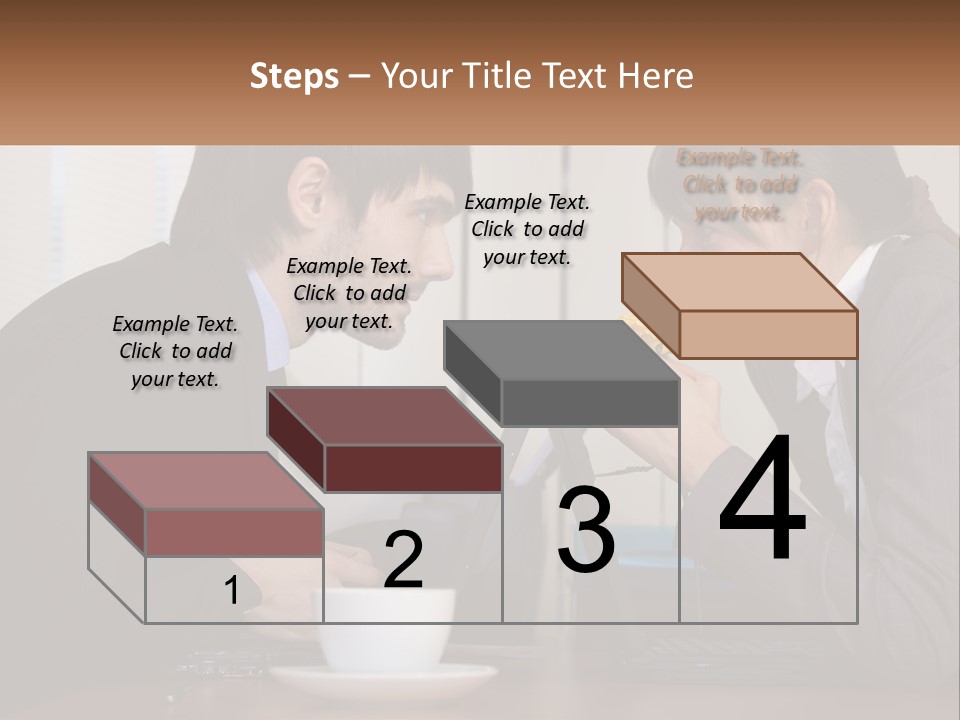 Steps – Your Title Text Here

Example Text. Click to add your text.

Example Text. Click to add your text.

Example Text. Click to add your text.

Example Text. Click to add your text.

1

2

3

4